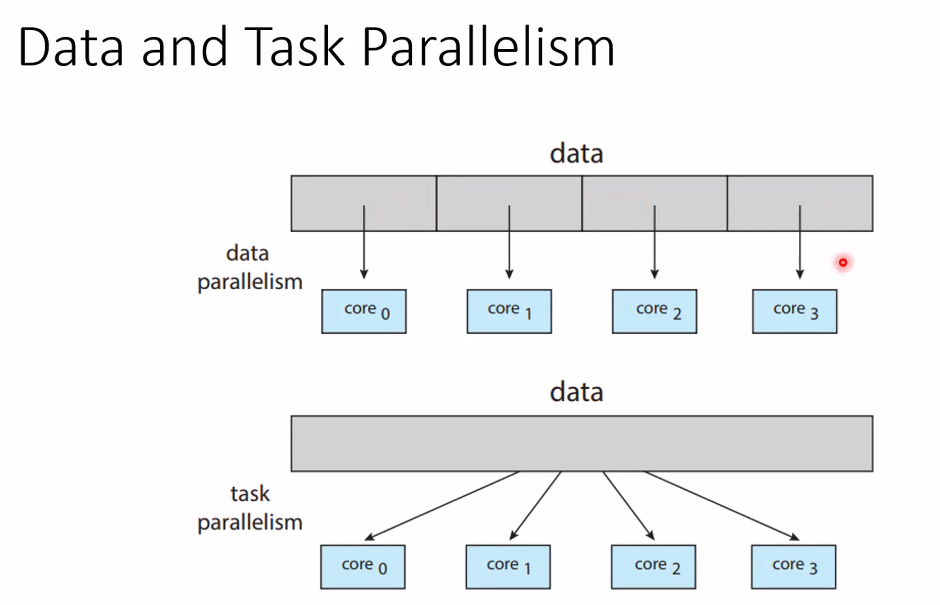 Data and Task Parallelism

data

data parallelism

core $_0$

core $_1$

core $_2$

core $_3$

data

task parallelism

core $_0$

core $_1$

core $_2$

core $_3$